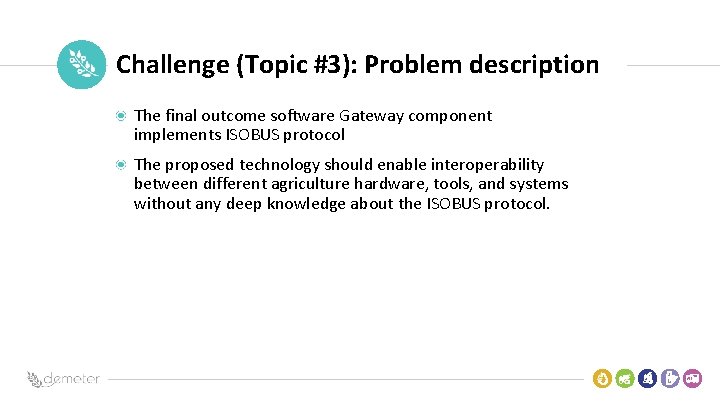 Challenge (Topic #3): Problem description

The final outcome software Gateway component implements ISOBUS protocol

The proposed technology should enable interoperability between different agriculture hardware, tools, and systems without any deep knowledge about the ISOBUS protocol.

demeter